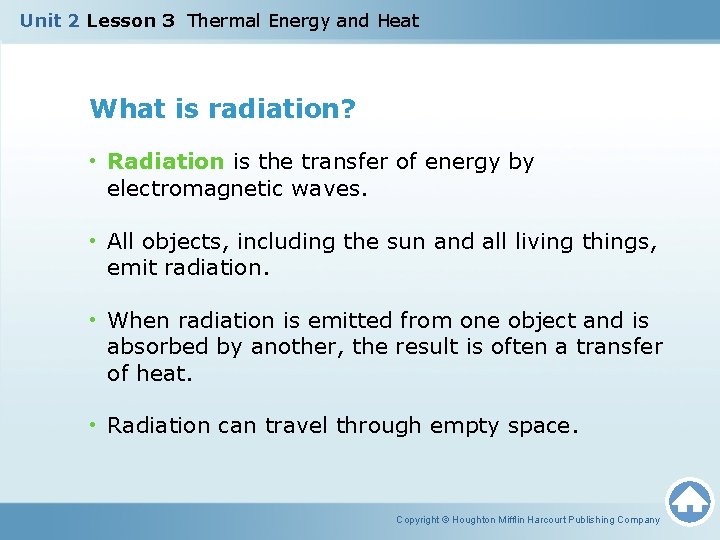 Unit 2 Lesson 3 Thermal Energy and Heat

What is radiation?

• Radiation is the transfer of energy by electromagnetic waves.

• All objects, including the sun and all living things, emit radiation.

• When radiation is emitted from one object and is absorbed by another, the result is often a transfer of heat.

• Radiation can travel through empty space.

Copyright © Houghton Mifflin Harcourt Publishing Company